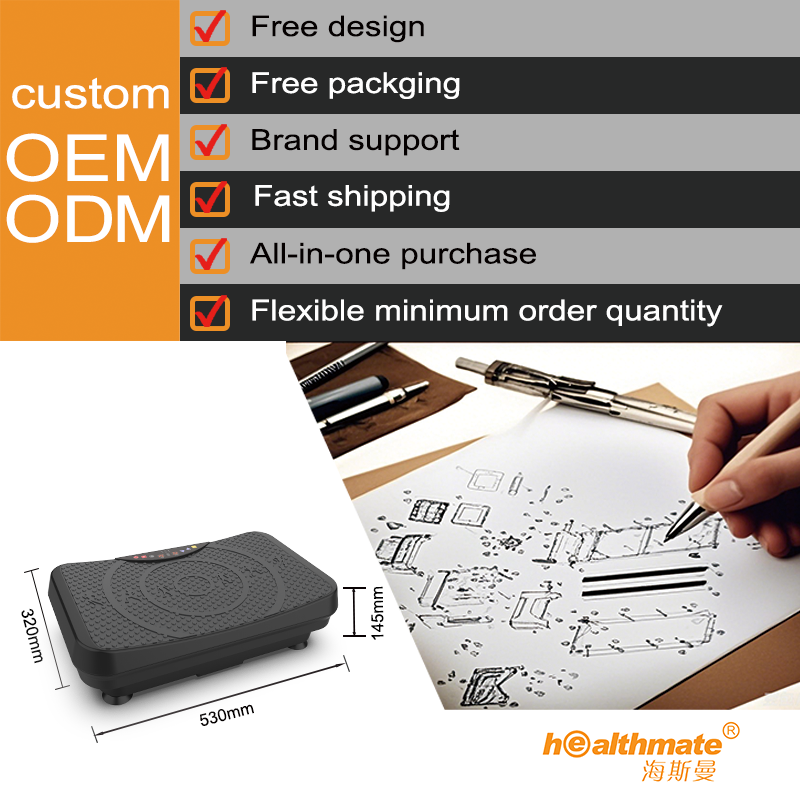 custom
OEM
ODM

Free design
Free packging
Brand support
Fast shipping
All-in-one purchase
Flexible minimum order quantity

320mm
145mm
530mm

healthmate®
海斯曼